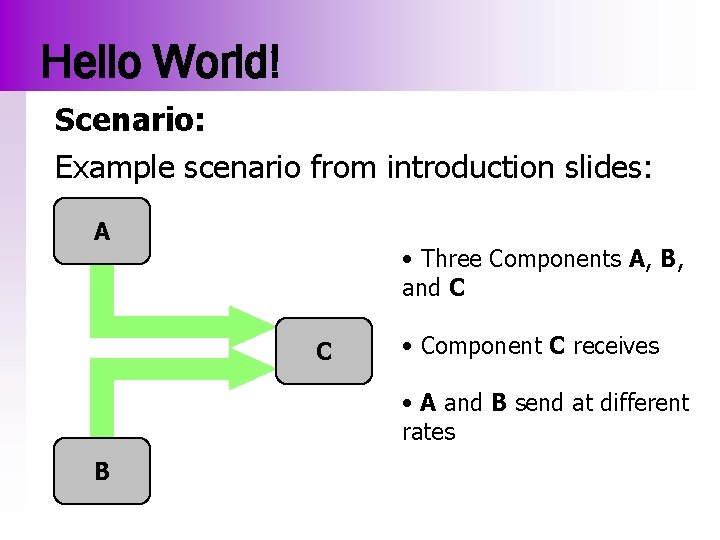 Hello World!

Scenario:

Example scenario from introduction slides:

A

C

B

• Three Components A, B, and C

• Component C receives

• A and B send at different rates